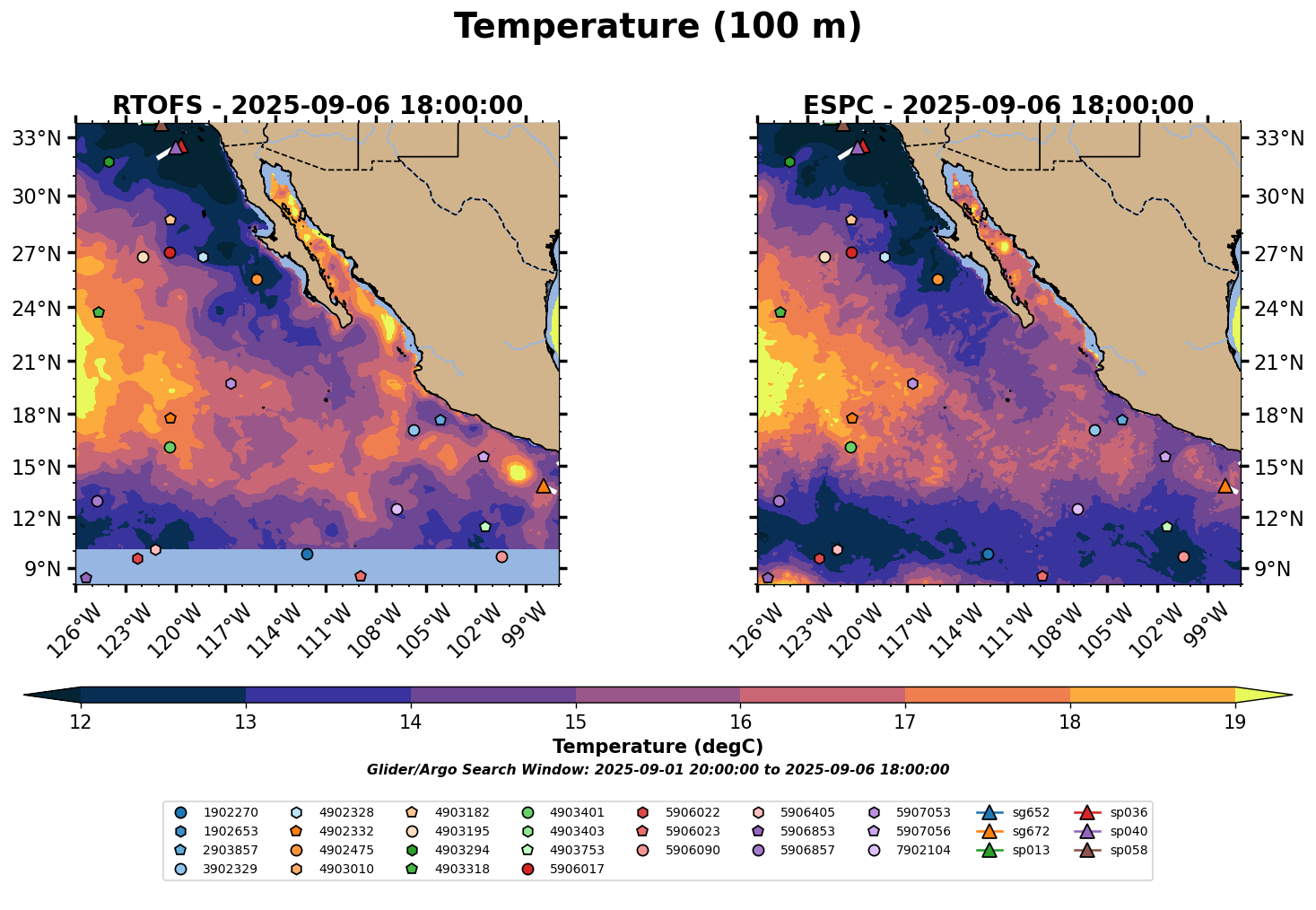 Temperature (100 m)

RTOFS - 2025-09-06 18:00:00

33°N
30°N
27°N
24°N
21°N
18°N
15°N
12°N
9°N

126°W 123°W 120°W 117°W 114°W 111°W 108°W 105°W 102°W 99°W

ESPC - 2025-09-06 18:00:00

33°N
30°N
27°N
24°N
21°N
18°N
15°N
12°N
9°N

126°W 123°W 120°W 117°W 114°W 111°W 108°W 105°W 102°W 99°W

12 13 14 15 16 17 18 19

Temperature (degC)

Glider/Argo Search Window: 2025-09-01 20:00:00 to 2025-09-06 18:00:00

1902270
1902653
2903857
3902329
4902328
4902332
4902475
4903010
4903182
4903195
4903294
4903318
4903401
4903403
4903753
5906017
5906022
5906023
5906090
5906405
5906853
5906857
5907053
5907056
7902104
sg652
sg672
sp013
sp036
sp040
sp058